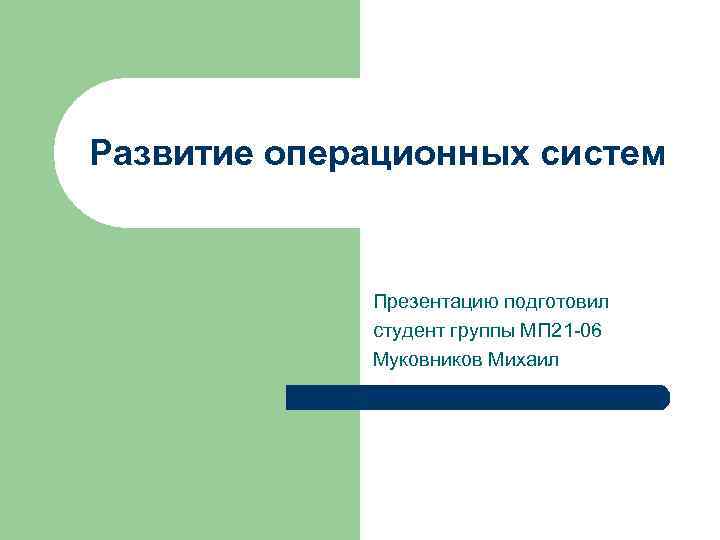 Развитие операционных систем

Презентацию подготовил
студент группы МП21-06
Муковников Михаил